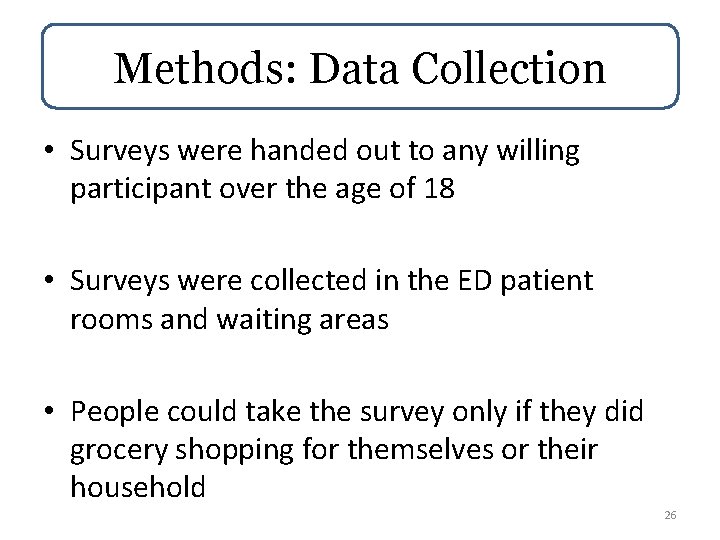 Methods: Data Collection

• Surveys were handed out to any willing participant over the age of 18

• Surveys were collected in the ED patient rooms and waiting areas

• People could take the survey only if they did grocery shopping for themselves or their household

26